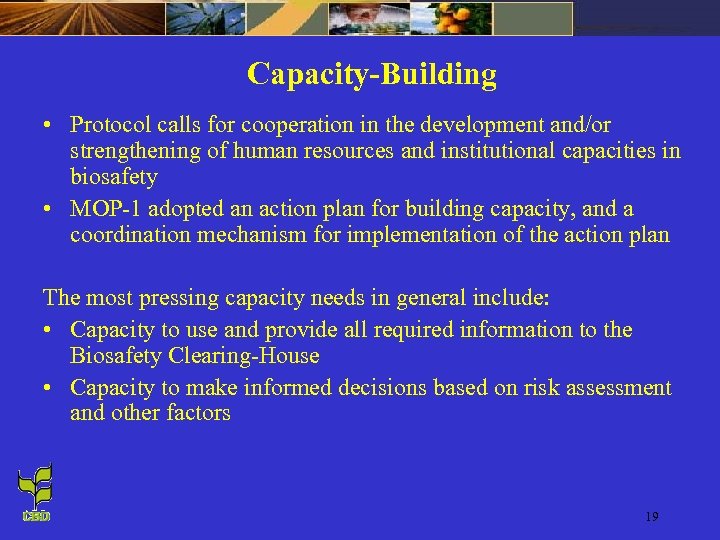 Capacity-Building

• Protocol calls for cooperation in the development and/or strengthening of human resources and institutional capacities in biosafety
• MOP-1 adopted an action plan for building capacity, and a coordination mechanism for implementation of the action plan

The most pressing capacity needs in general include:
• Capacity to use and provide all required information to the Biosafety Clearing-House
• Capacity to make informed decisions based on risk assessment and other factors

CBD

19